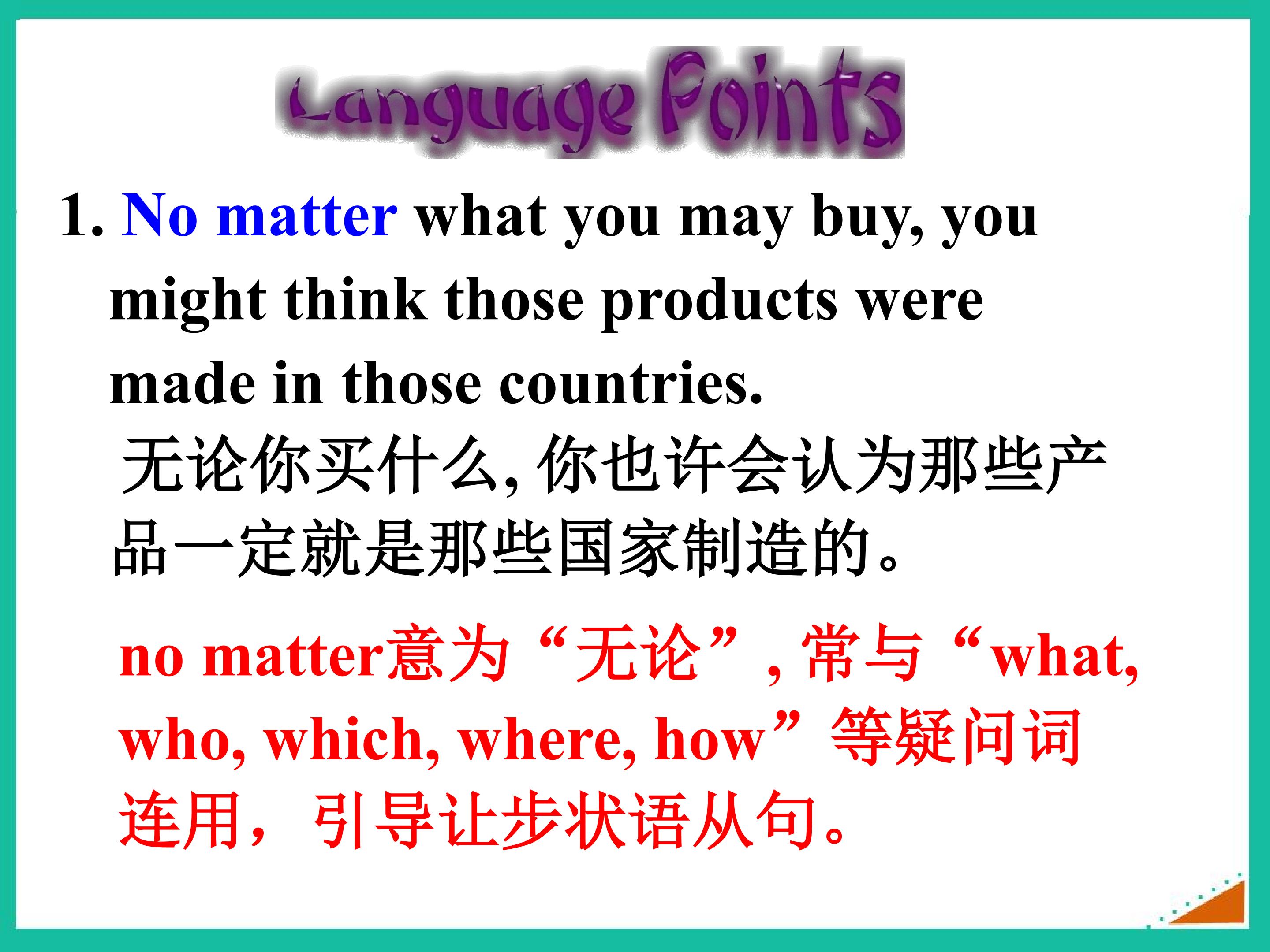 Language Points

1. No matter what you may buy, you might think those products were made in those countries.
无论你买什么, 你也许会认为那些产品一定就是那些国家制造的。

no matter意为“无论”, 常与“what, who, which, where, how”等疑问词连用，引导让步状语从句。